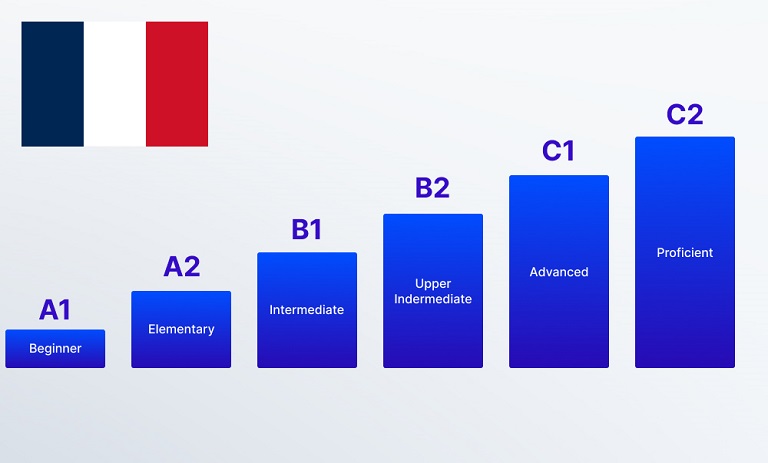 A1
Beginner

A2
Elementary

B1
Intermediate

B2
Upper Indermediate

C1
Advanced

C2
Proficient